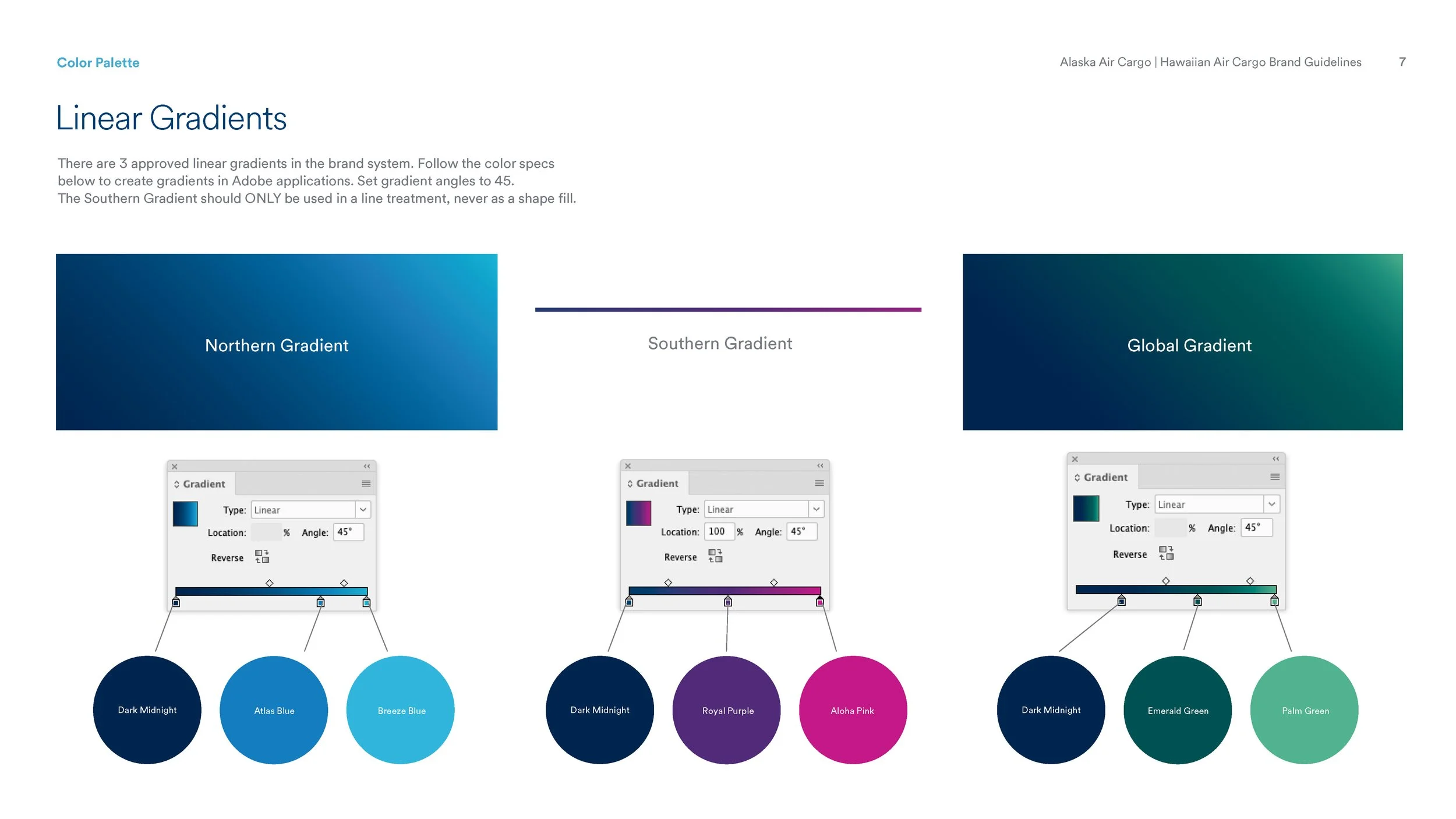 Color Palette

Alaska Air Cargo | Hawaiian Air Cargo Brand Guidelines 7

Linear Gradients

There are 3 approved linear gradients in the brand system. Follow the color specs below to create gradients in Adobe applications. Set gradient angles to 45.
The Southern Gradient should ONLY be used in a line treatment, never as a shape fill.

Northern Gradient

Gradient
Type: Linear
Location: %
Angle: 45°
Reverse

Dark Midnight
Atlas Blue
Breeze Blue

Southern Gradient

Gradient
Type: Linear
Location: 100 %
Angle: 45°
Reverse

Dark Midnight
Royal Purple
Aloha Pink

Global Gradient

Gradient
Type: Linear
Location: %
Angle: 45°
Reverse

Dark Midnight
Emerald Green
Palm Green